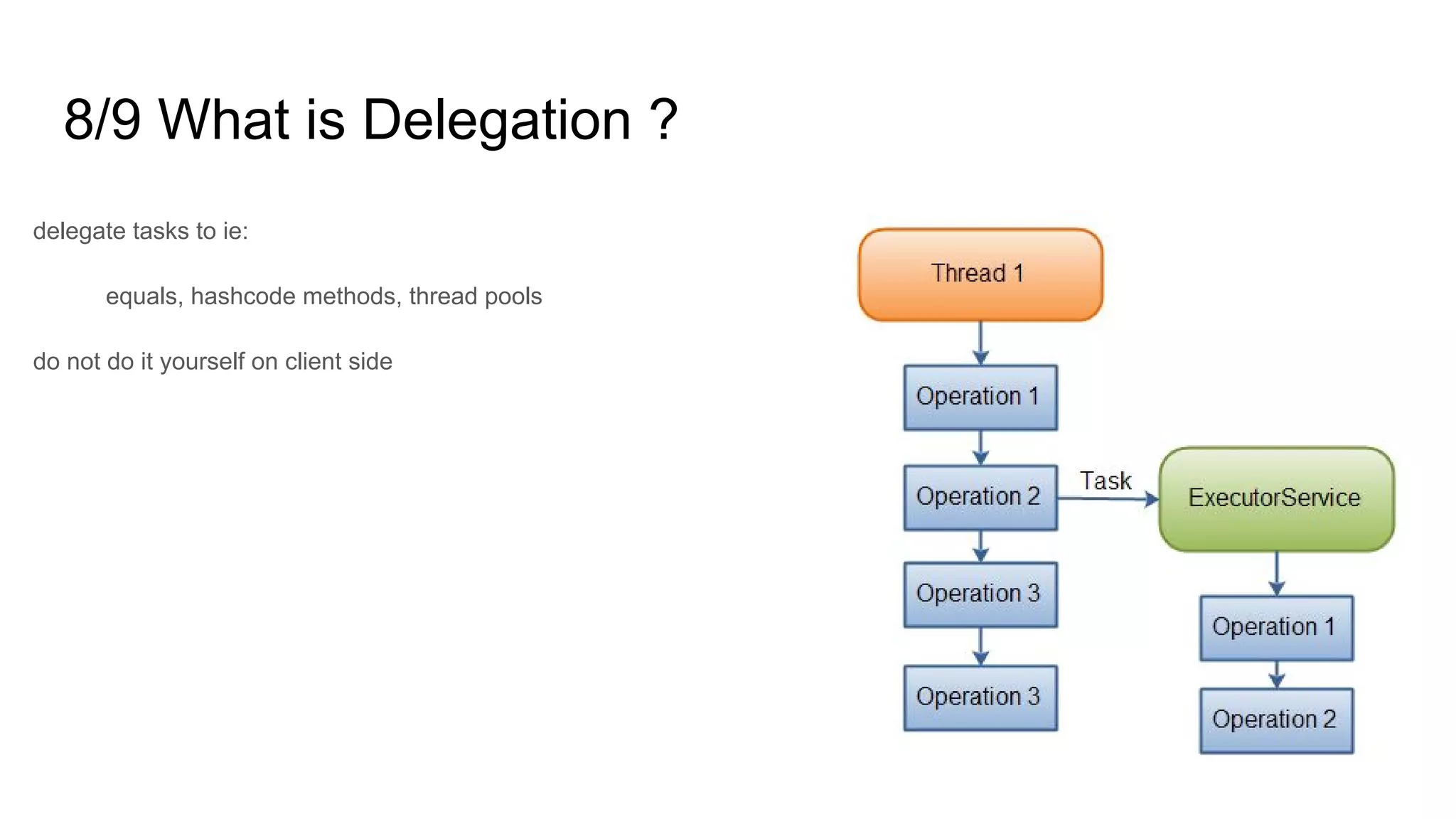 8/9 What is Delegation ?

delegate tasks to ie:

equals, hashcode methods, thread pools

do not do it yourself on client side

Thread 1

Operation 1

Operation 2

Task

ExecutorService

Operation 3

Operation 3

Operation 1

Operation 2